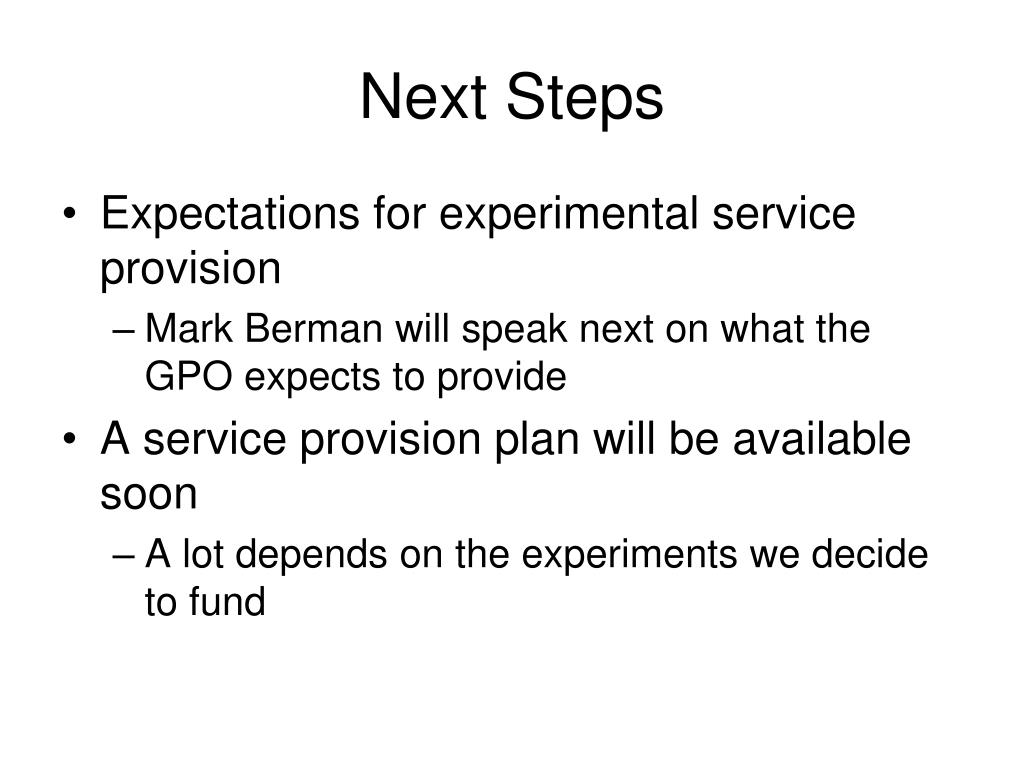 Next Steps

• Expectations for experimental service provision
– Mark Berman will speak next on what the GPO expects to provide
• A service provision plan will be available soon
– A lot depends on the experiments we decide to fund